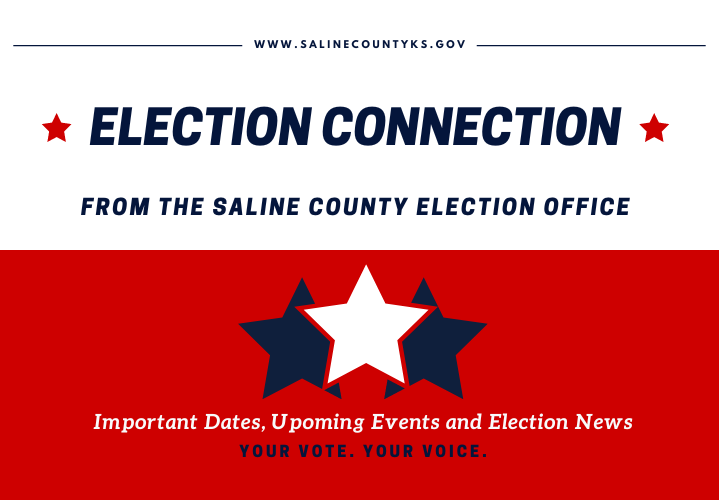 WWW.SALINECOUNTYKS.GOV

ELECTION CONNECTION

FROM THE SALINE COUNTY ELECTION OFFICE

Important Dates, Upoming Events and Election News

YOUR VOTE. YOUR VOICE.